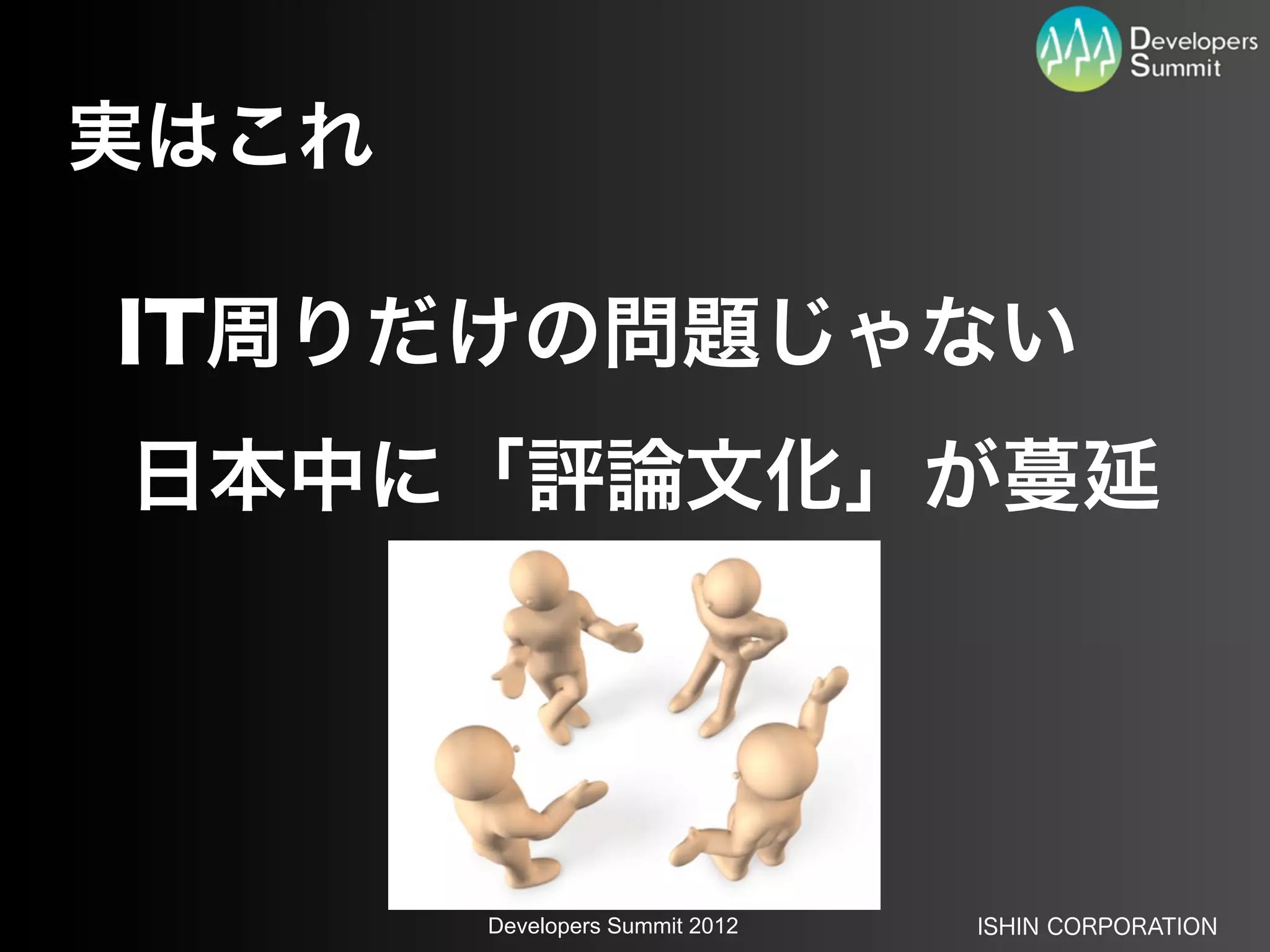 Developers Summit

実はこれ

IT周りだけの問題じゃない

日本中に「評論文化」が蔓延

Developers Summit 2012

ISHIN CORPORATION